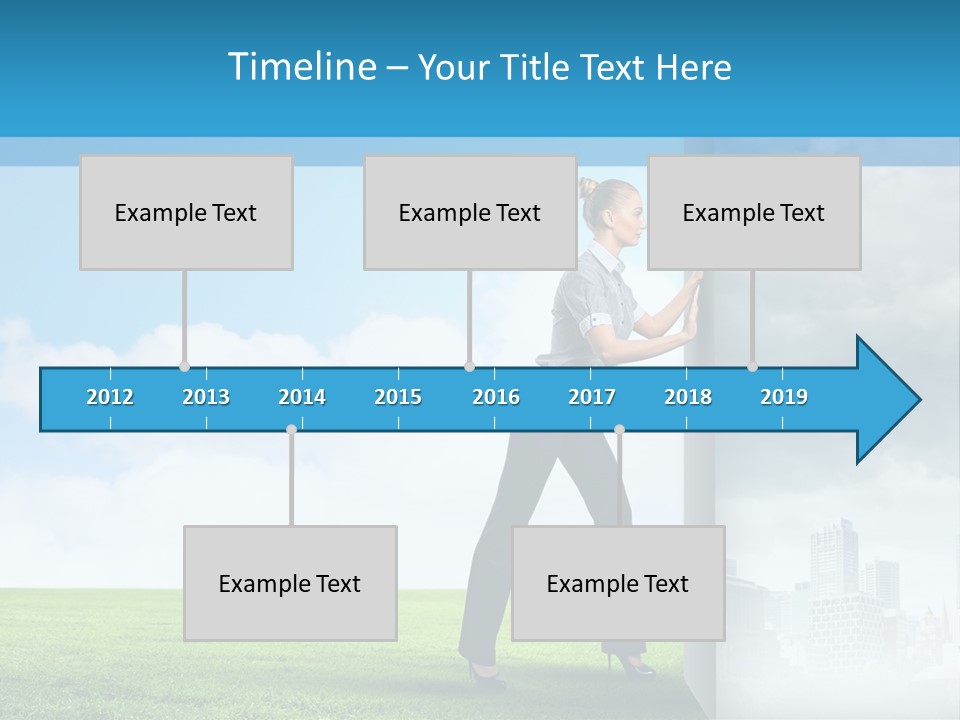 Timeline – Your Title Text Here

Example Text

Example Text

Example Text

2012 2013 2014 2015 2016 2017 2018 2019

Example Text

Example Text